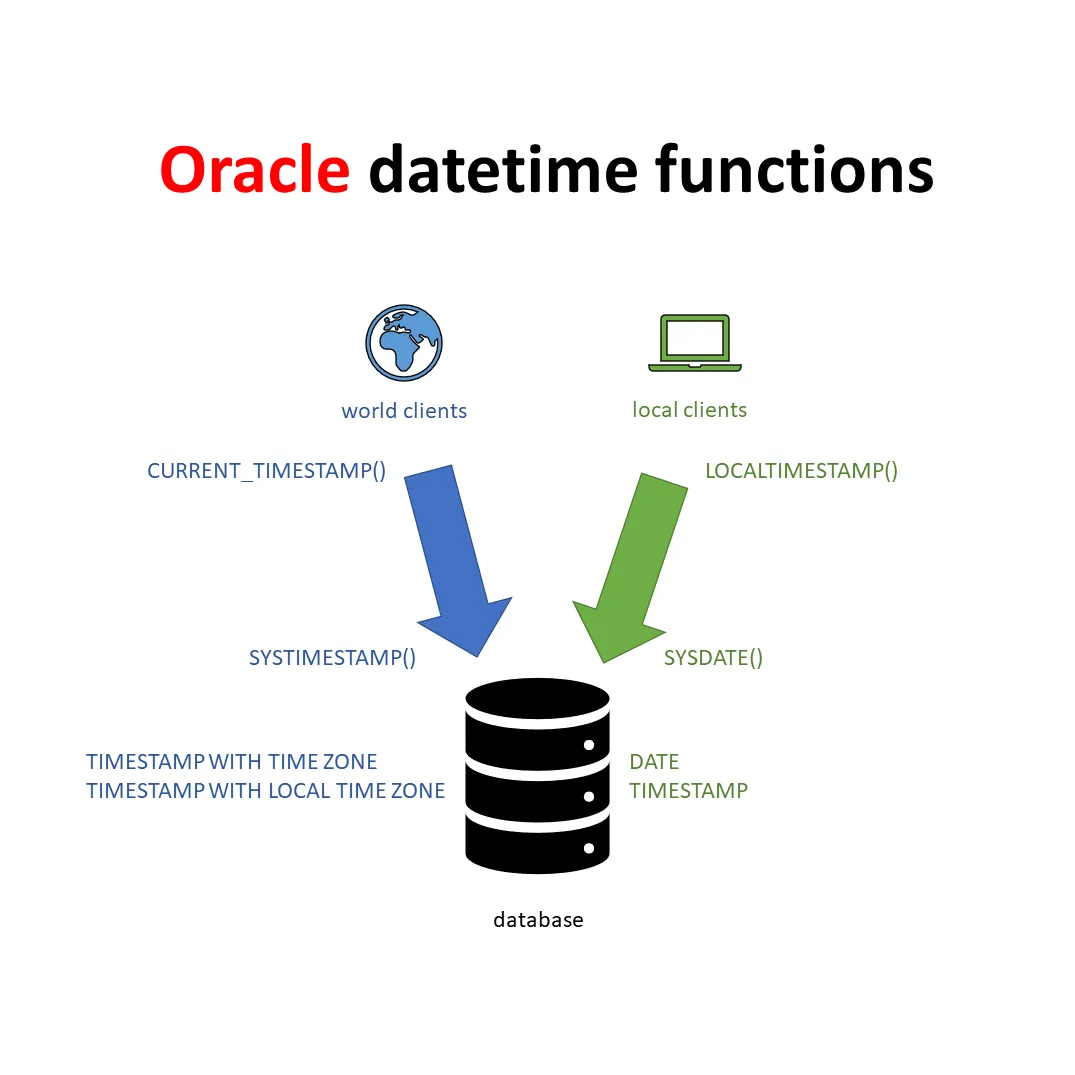 Oracle datetime functions

world clients

local clients

CURRENT_TIMESTAMP()

LOCALTIMESTAMP()

SYSTIMESTAMP()

SYSDATE()

TIMESTAMP WITH TIME ZONE
TIMESTAMP WITH LOCAL TIME ZONE

DATE
TIMESTAMP

database